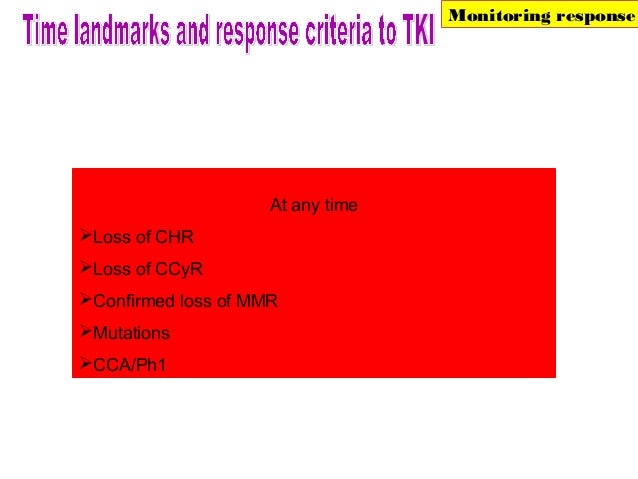 Time landmarks and response criteria to TKI

Monitoring response

At any time

➢Loss of CHR

➢Loss of CCyR

➢Confirmed loss of MMR

➢Mutations

➢CCA/Ph1